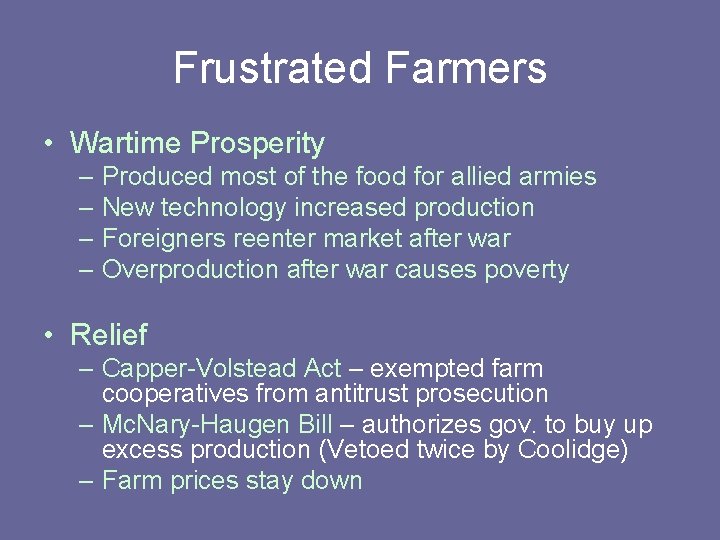 Frustrated Farmers

• Wartime Prosperity
– Produced most of the food for allied armies
– New technology increased production
– Foreigners reenter market after war
– Overproduction after war causes poverty

• Relief
– Capper-Volstead Act – exempted farm cooperatives from antitrust prosecution
– McNary-Haugen Bill – authorizes gov. to buy up excess production (Vetoed twice by Coolidge)
– Farm prices stay down